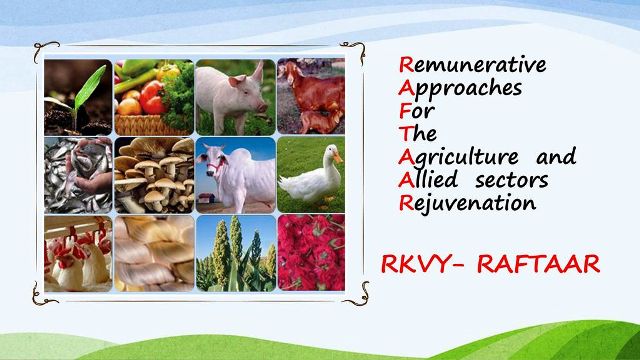 Remunerative
Approaches
For
The
Agriculture and
Allied sectors
Rejuvenation

RKVY- RAFTAAR